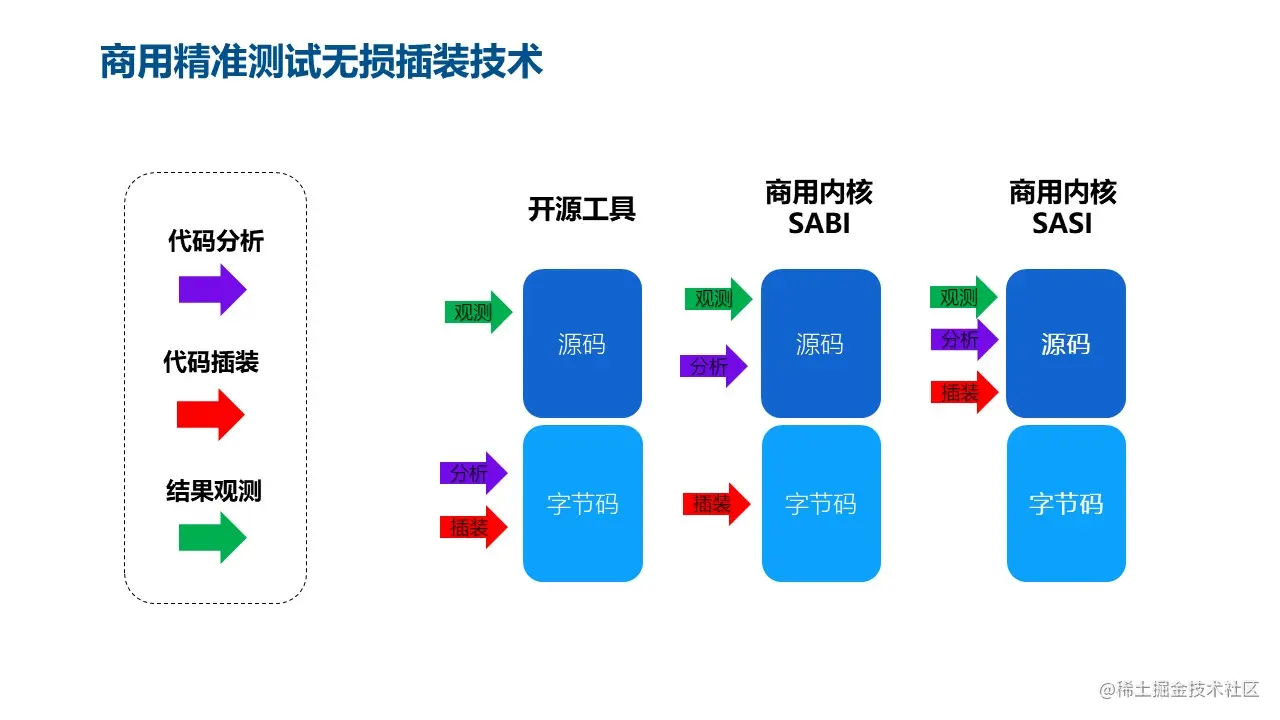 商用精准测试无损插装技术

代码分析

代码插装

结果观测

开源工具

观测

源码

分析

插装

字节码

商用内核 SABI

观测

分析

源码

插装

字节码

商用内核 SASI

观测

分析

插装

源码

字节码

@稀土掘金技术社区